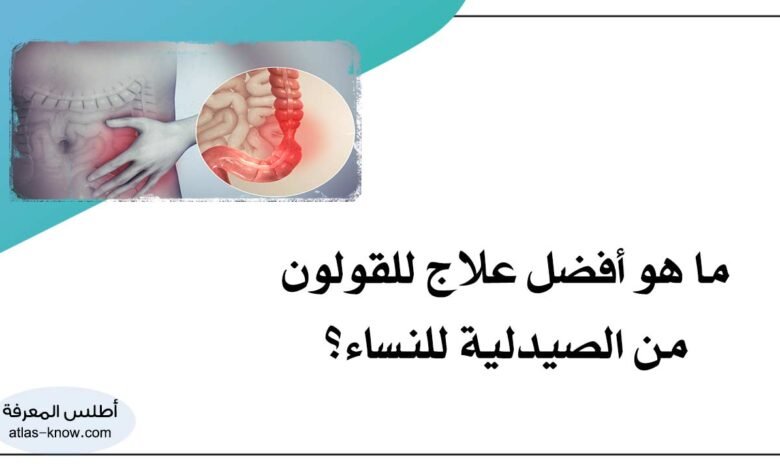 ما هو أفضل علاج للقولون من الصيدلية للنساء؟

أطلس المعرفة
atlas-know.com